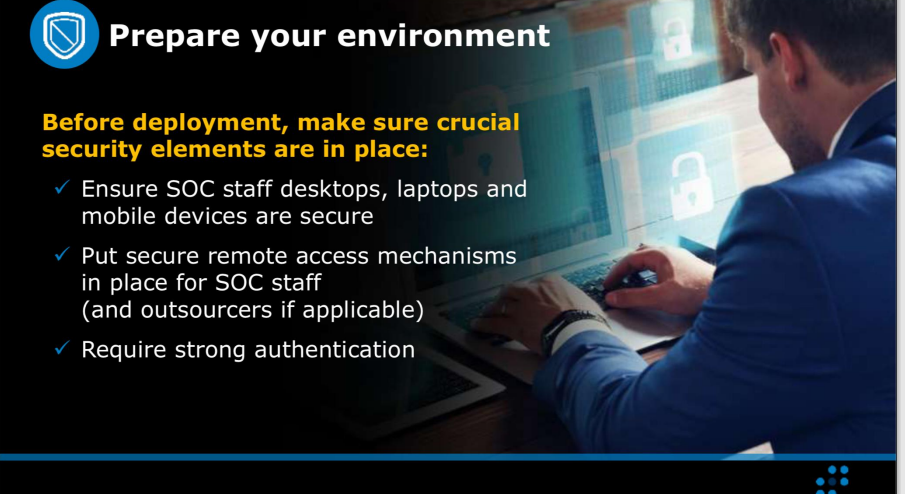 Prepare your environment

Before deployment, make sure crucial security elements are in place:

✓ Ensure SOC staff desktops, laptops and mobile devices are secure

✓ Put secure remote access mechanisms in place for SOC staff (and outsourcers if applicable)

✓ Require strong authentication